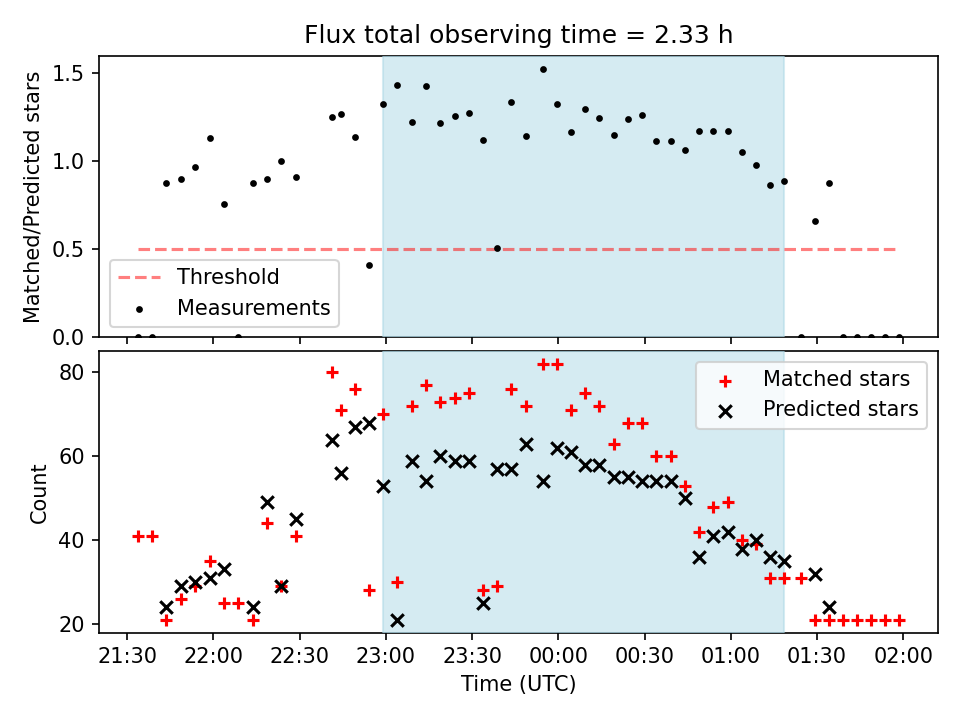 Flux total observing time = 2.33 h

Matched/Predicted stars

1.5
1.0
0.5
0.0

Threshold
Measurements

Count

80
60
40
20

Matched stars
Predicted stars

21:30 22:00 22:30 23:00 23:30 00:00 00:30 01:00 01:30 02:00

Time (UTC)